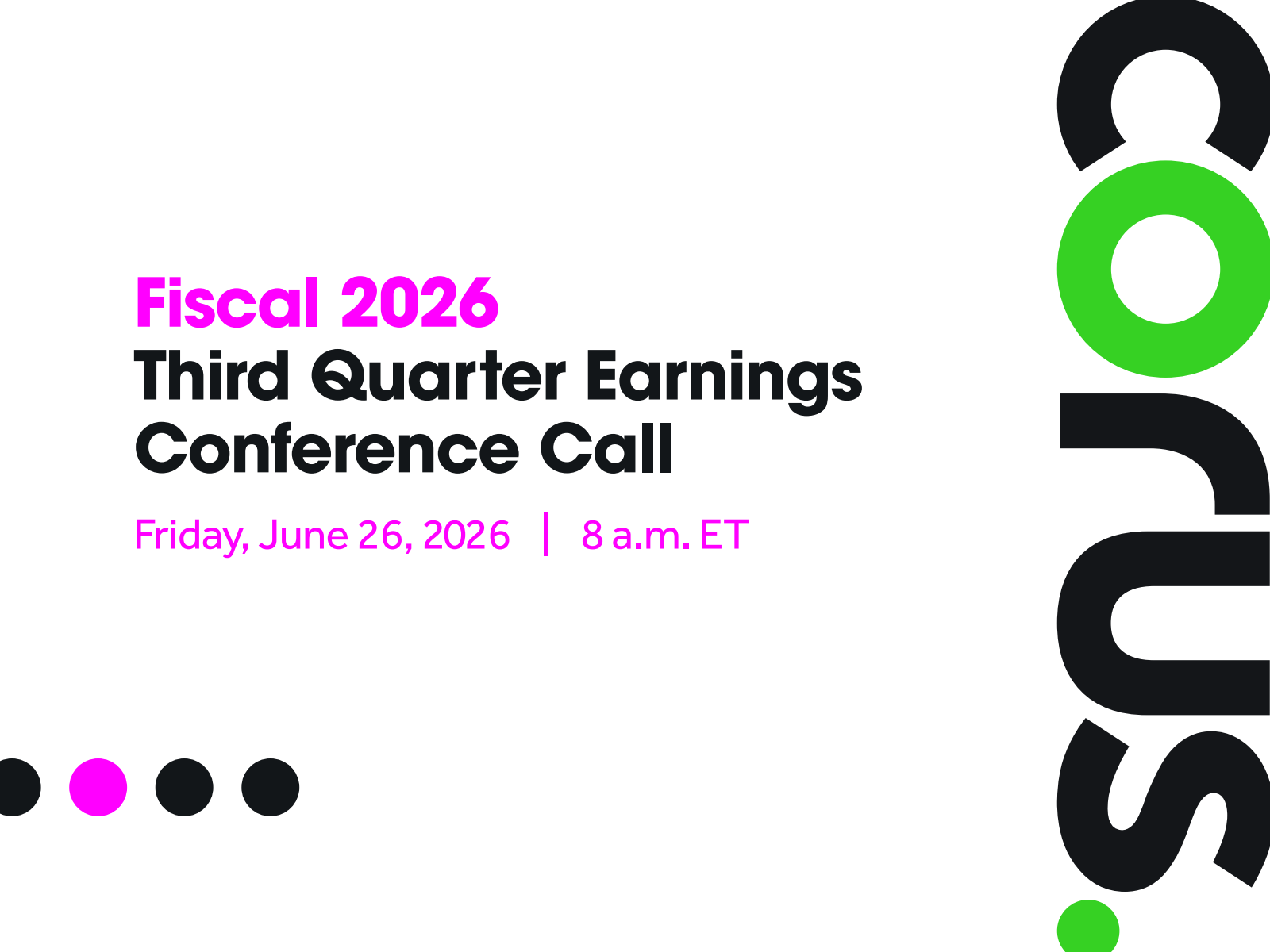 Fiscal 2026
Third Quarter Earnings
Conference Call

Friday, June 26, 2026 | 8 a.m. ET

corus.